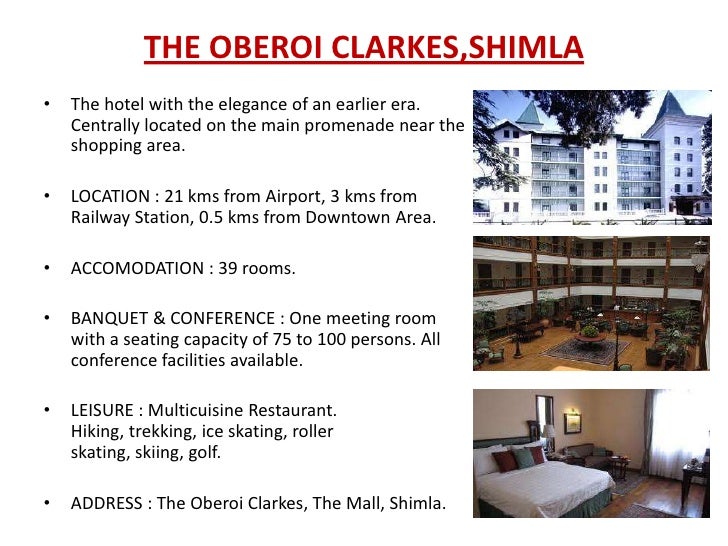 THE OBEROI CLARKES,SHIMLA

• The hotel with the elegance of an earlier era. Centrally located on the main promenade near the shopping area.

• LOCATION : 21 kms from Airport, 3 kms from Railway Station, 0.5 kms from Downtown Area.

• ACCOMODATION : 39 rooms.

• BANQUET & CONFERENCE : One meeting room with a seating capacity of 75 to 100 persons. All conference facilities available.

• LEISURE : Multicuisine Restaurant. Hiking, trekking, ice skating, roller skating, skiing, golf.

• ADDRESS : The Oberoi Clarkes, The Mall, Shimla.